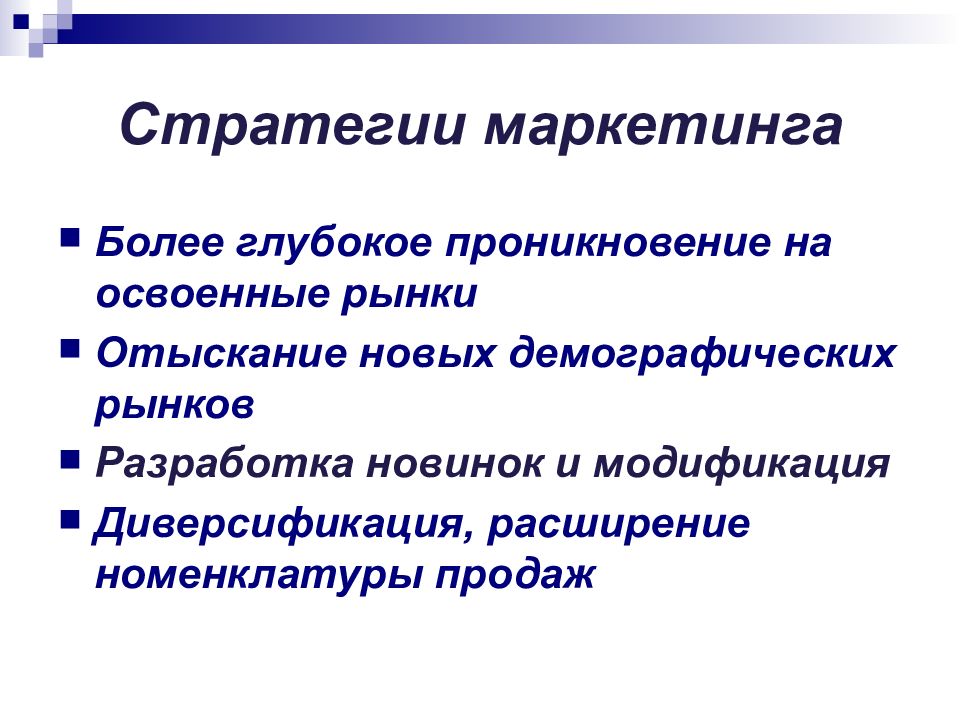 Стратегии маркетинга

■ Более глубокое проникновение на освоенные рынки
■ Отыскание новых демографических рынков
■ Разработка новинок и модификация
■ Диверсификация, расширение номенклатуры продаж